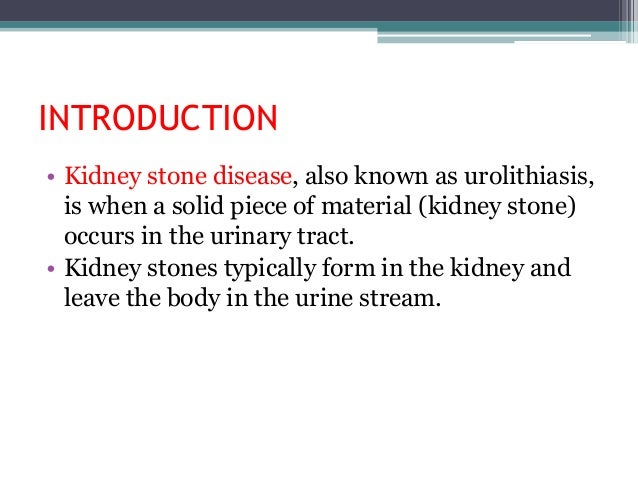 INTRODUCTION

• Kidney stone disease, also known as urolithiasis, is when a solid piece of material (kidney stone) occurs in the urinary tract.
• Kidney stones typically form in the kidney and leave the body in the urine stream.